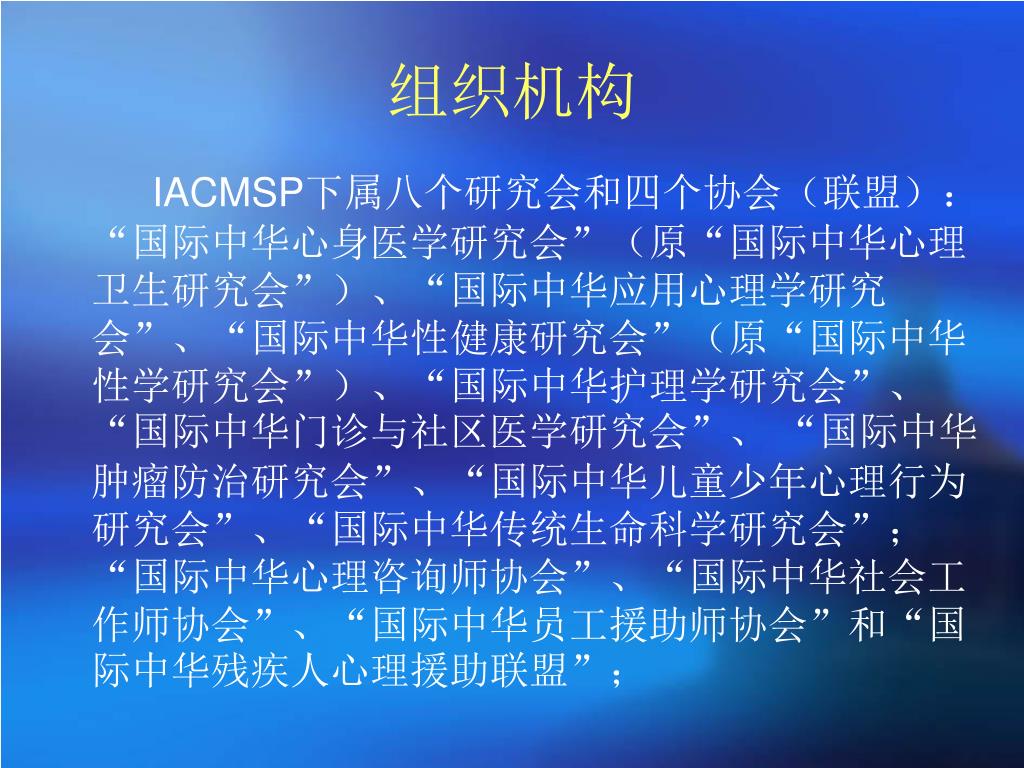 组织机构

IACMSP下属八个研究会和四个协会（联盟）：“国际中华心身医学研究会”（原“国际中华心理卫生研究会”）、“国际中华应用心理学研究会”、“国际中华性健康研究会”（原“国际中华性学研究会”）、“国际中华护理学研究会”、“国际中华门诊与社区医学研究会”、“国际中华肿瘤防治研究会”、“国际中华儿童少年心理行为研究会”、“国际中华传统生命科学研究会”；“国际中华心理咨询师协会”、“国际中华社会工作师协会”、“国际中华员工援助师协会”和“国际中华残疾人心理援助联盟”；